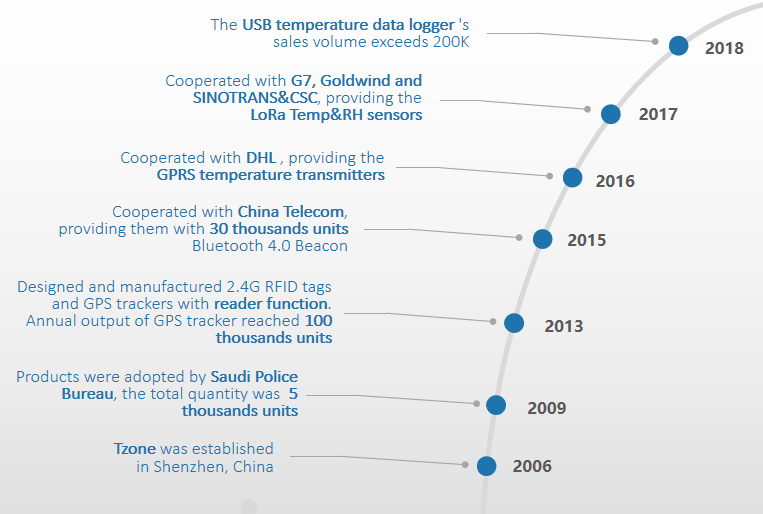 The USB temperature data logger 's sales volume exceeds 200K

2018

Cooperated with G7, Goldwind and SINOTRANS&CSC, providing the LoRa Temp&RH sensors

2017

Cooperated with DHL , providing the GPRS temperature transmitters

2016

Cooperated with China Telecom, providing them with 30 thousands units Bluetooth 4.0 Beacon

2015

Designed and manufactured 2.4G RFID tags and GPS trackers with reader function. Annual output of GPS tracker reached 100 thousands units

2013

Products were adopted by Saudi Police Bureau, the total quantity was 5 thousands units

2009

Tzone was established in Shenzhen, China

2006